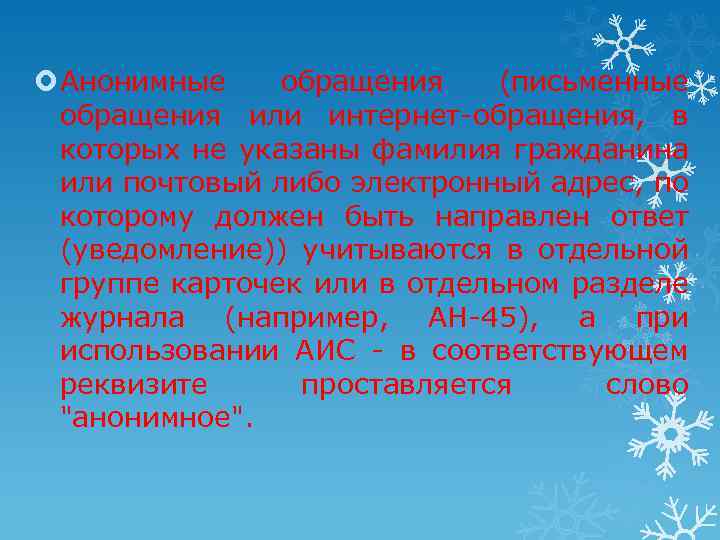 Анонимные обращения (письменные обращения или интернет-обращения, в которых не указаны фамилия гражданина или почтовый либо электронный адрес, по которому должен быть направлен ответ (уведомление)) учитываются в отдельной группе карточек или в отдельном разделе журнала (например, АН-45), а при использовании АИС - в соответствующем реквизите проставляется слово "анонимное".